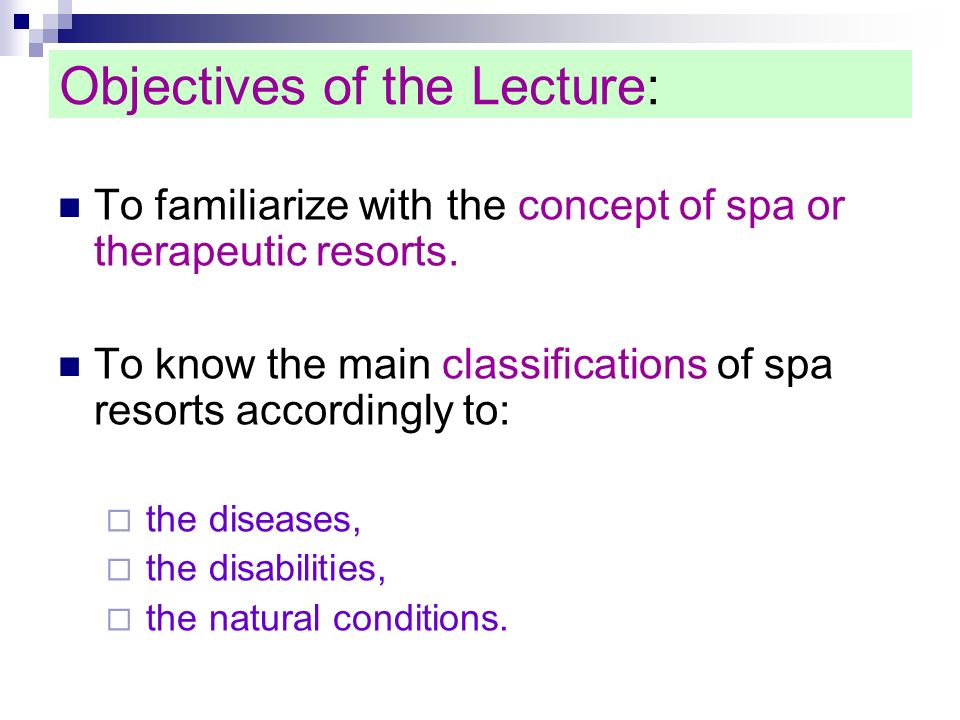 Objectives of the Lecture:

To familiarize with the concept of spa or therapeutic resorts.

To know the main classifications of spa resorts accordingly to:

the diseases,
the disabilities,
the natural conditions.